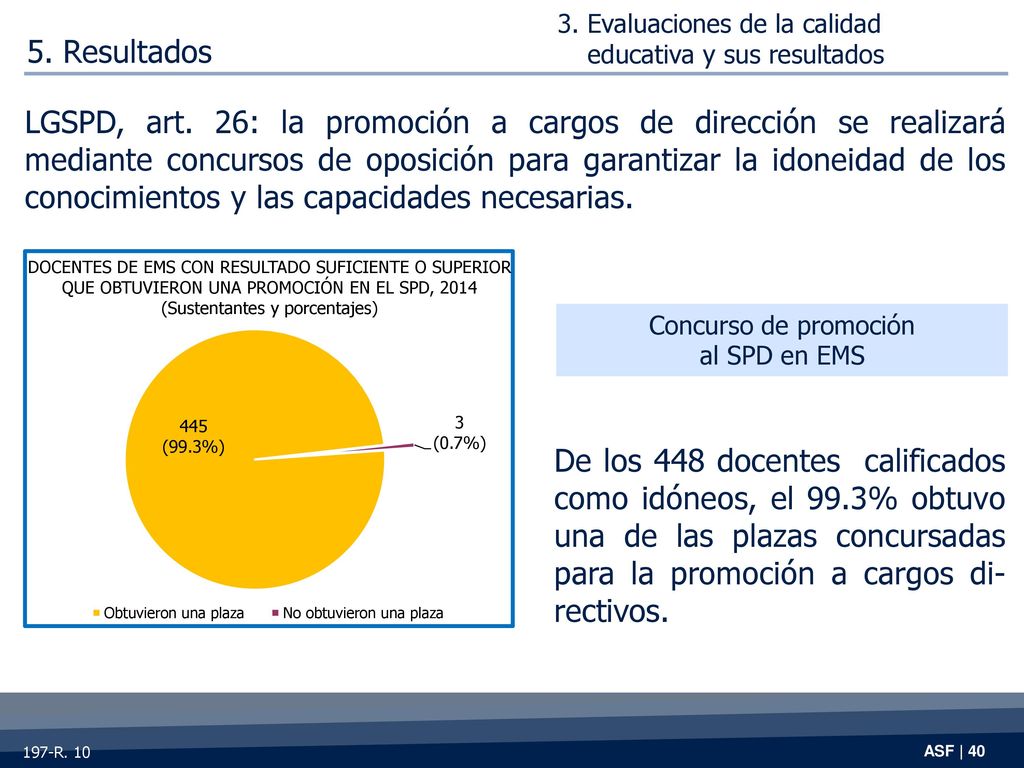 5. Resultados

3. Evaluaciones de la calidad educativa y sus resultados

LGSPD, art. 26: la promoción a cargos de dirección se realizará mediante concursos de oposición para garantizar la idoneidad de los conocimientos y las capacidades necesarias.

DOCENTES DE EMS CON RESULTADO SUFICIENTE O SUPERIOR QUE OBTUVIERON UNA PROMOCIÓN EN EL SPD, 2014
(Sustentantes y porcentajes)

445
(99.3%)

3
(0.7%)

Obtuvieron una plaza
No obtuvieron una plaza

Concurso de promoción
al SPD en EMS

De los 448 docentes calificados como idóneos, el 99.3% obtuvo una de las plazas concursadas para la promoción a cargos directivos.

197-R. 10

ASF | 40